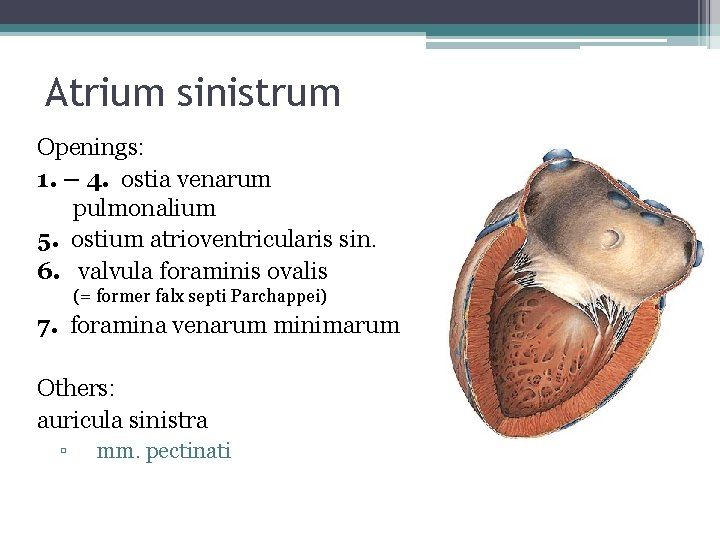 Atrium sinistrum

Openings:
1. – 4. ostia venarum pulmonalium
5. ostium atrioventricularis sin.
6. valvula foraminis ovalis
(= former falx septi Parchappei)
7. foramina venarum minimarum

Others:
auricula sinistra
▫ mm. pectinati